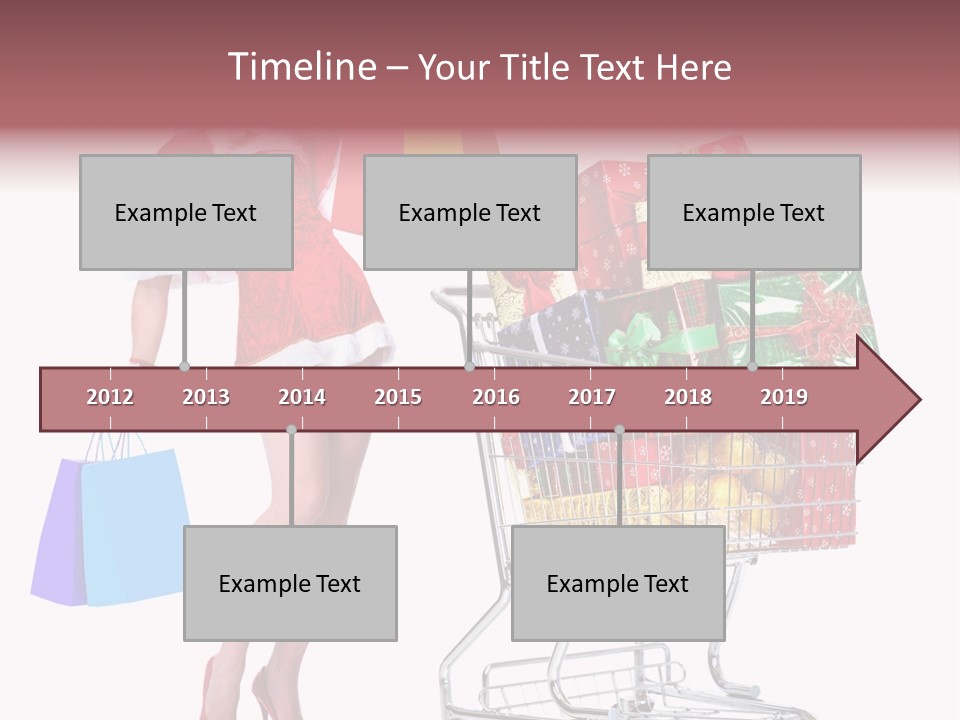 Timeline – Your Title Text Here

Example Text

Example Text

Example Text

2012 2013 2014 2015 2016 2017 2018 2019

Example Text

Example Text